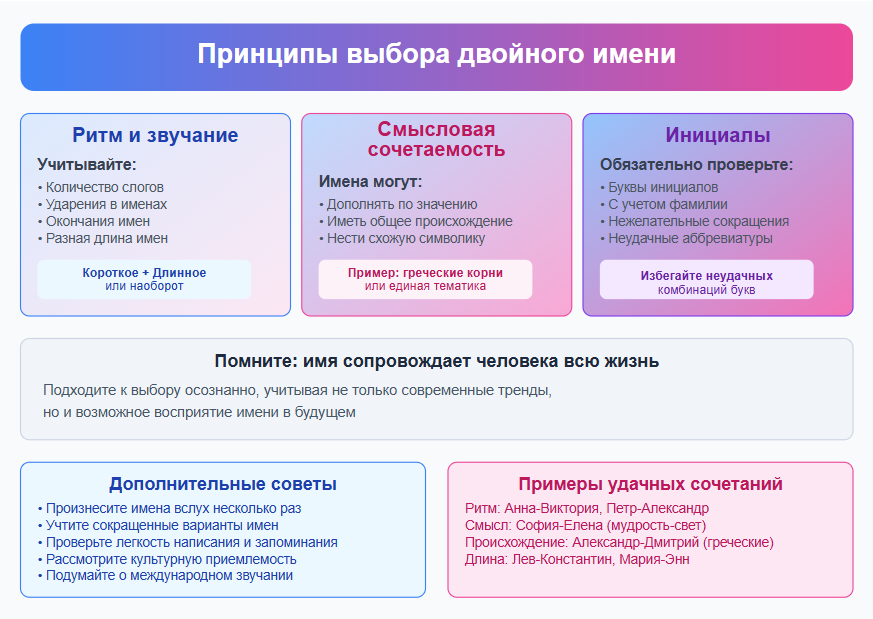 Принципы выбора двойного имени

Ритм и звучание

Учитывайте:

• Количество слогов
• Ударения в именах
• Окончания имен
• Разная длина имен

Короткое + Длинное
или наоборот

Смысловая сочетаемость

Имена могут:

• Дополнять по значению
• Иметь общее происхождение
• Нести схожую символику

Пример: греческие корни
или единая тематика

Инициалы

Обязательно проверьте:

• Буквы инициалов
• С учетом фамилии
• Нежелательные сокращения
• Неудачные аббревиатуры

Избегайте неудачных
комбинаций букв

Помните: имя сопровождает человека всю жизнь

Подходите к выбору осознанно, учитывая не только современные тренды, но и возможное восприятие имени в будущем

Дополнительные советы

• Произнесите имена вслух несколько раз
• Учтите сокращенные варианты имен
• Проверьте легкость написания и запоминания
• Рассмотрите культурную приемлемость
• Подумайте о международном звучании

Примеры удачных сочетаний

Ритм: Анна-Виктория, Петр-Александр
Смысл: София-Елена (мудрость-свет)
Происхождение: Александр-Дмитрий (греческие)
Длина: Лев-Константин, Мария-Энн